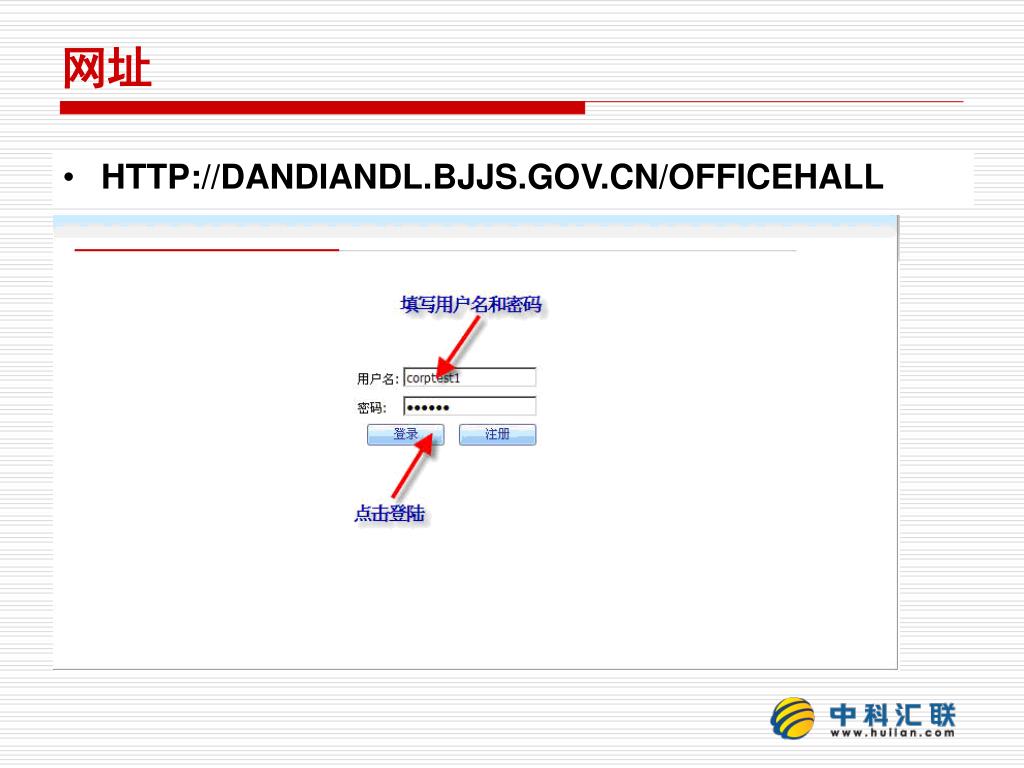 网址

• HTTP://DANDIANDL.BJJS.GOV.CN/OFFICEHALL

填写用户名和密码

用户名: corptest1

密码: ••••••

登录 注册

点击登陆

中科汇联
www.huilan.com